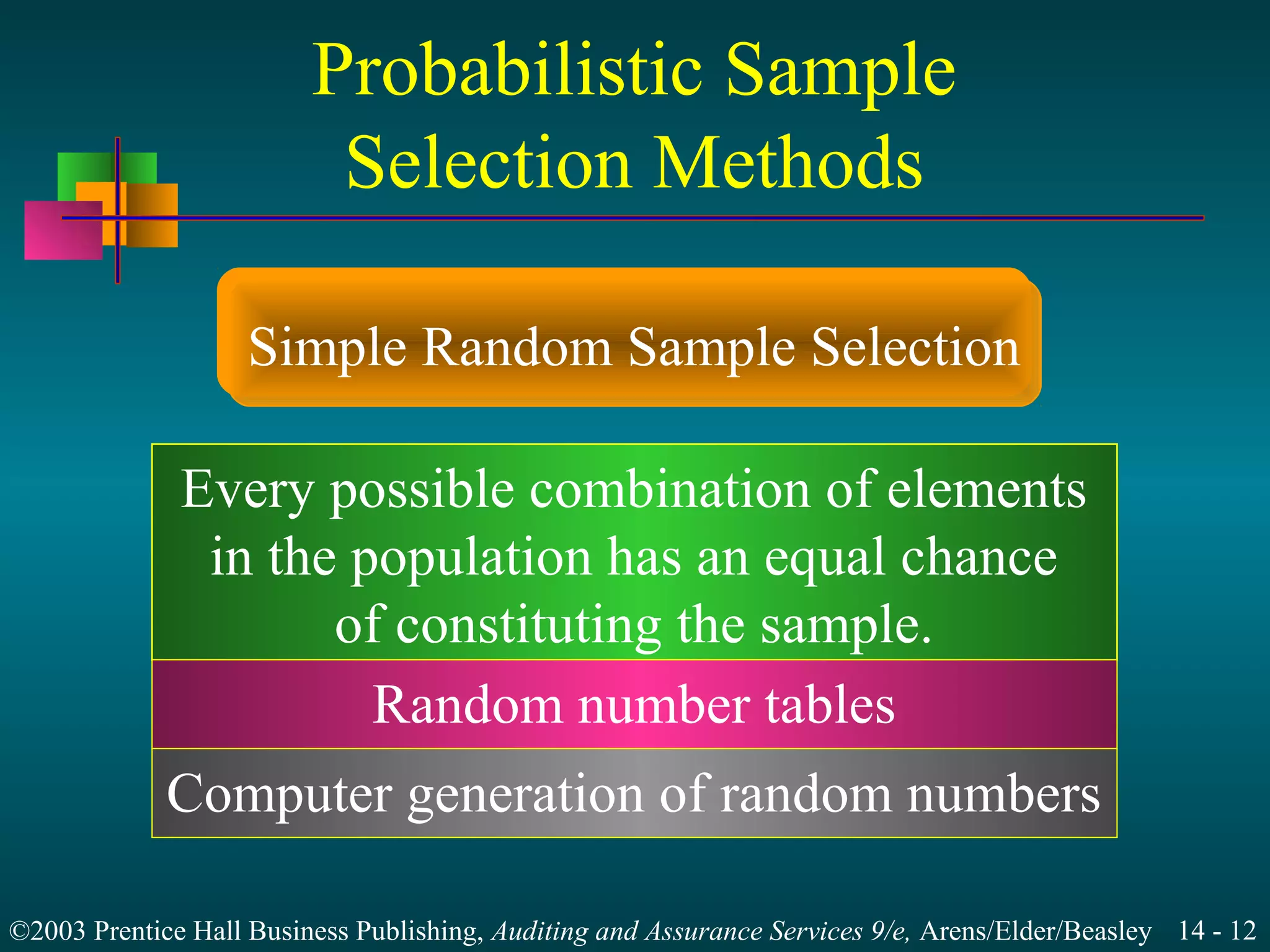 Probabilistic Sample Selection Methods

Simple Random Sample Selection

Every possible combination of elements in the population has an equal chance of constituting the sample.

Random number tables

Computer generation of random numbers

©2003 Prentice Hall Business Publishing, Auditing and Assurance Services 9/e, Arens/Elder/Beasley 14 - 12